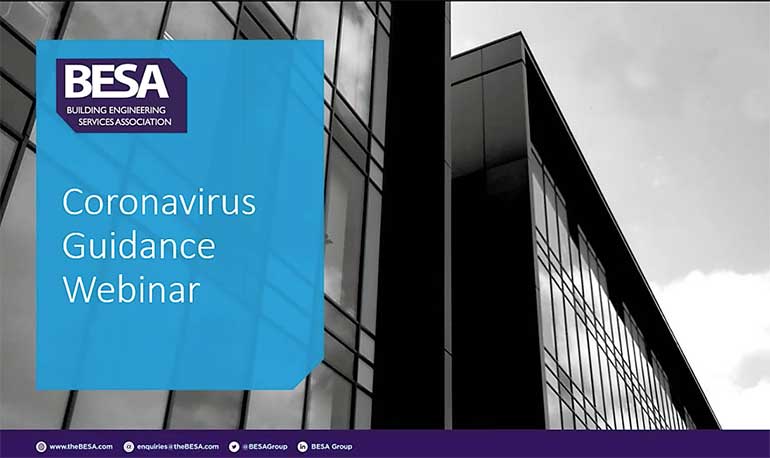 BESA
BUILDING ENGINEERING SERVICES ASSOCIATION

Coronavirus Guidance Webinar

www.theBESA.com enquiries@theBESA.com @BESAGroup BESA Group